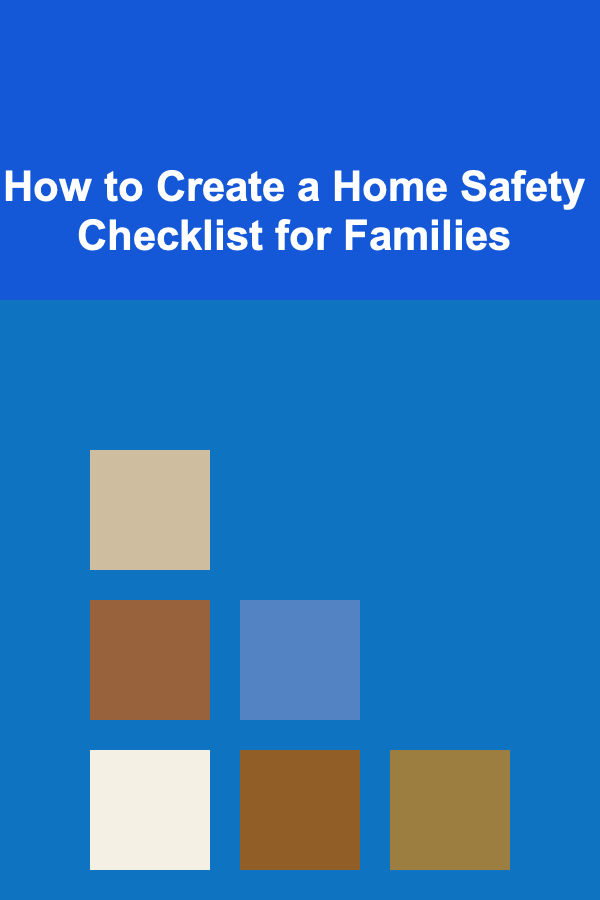 How to Create a Home Safety Checklist for Families